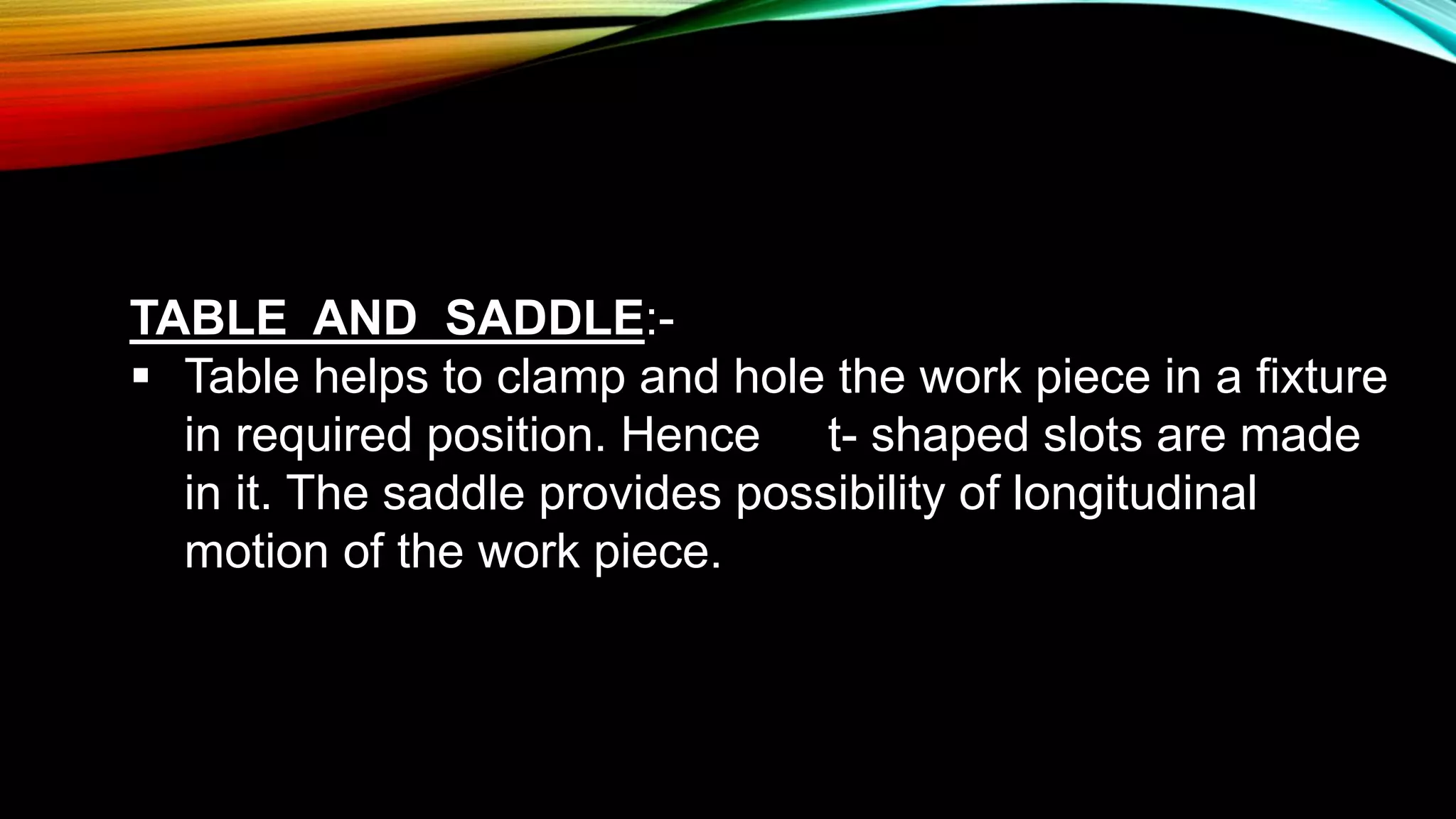 TABLE AND SADDLE:-

▪ Table helps to clamp and hole the work piece in a fixture in required position. Hence t- shaped slots are made in it. The saddle provides possibility of longitudinal motion of the work piece.